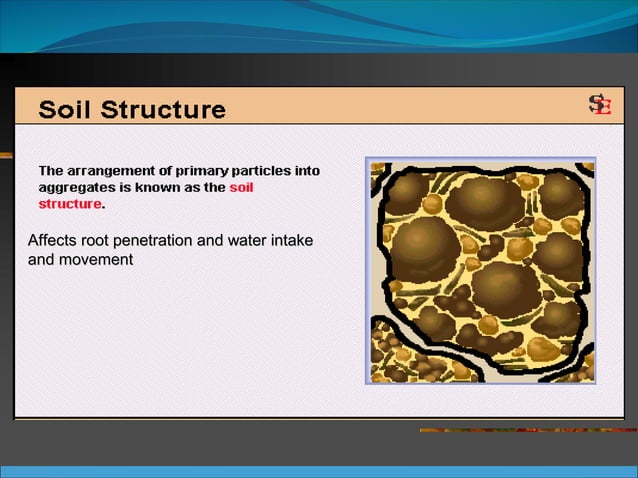 Soil Structure

SE

The arrangement of primary particles into aggregates is known as the soil structure.

Affects root penetration and water intake and movement